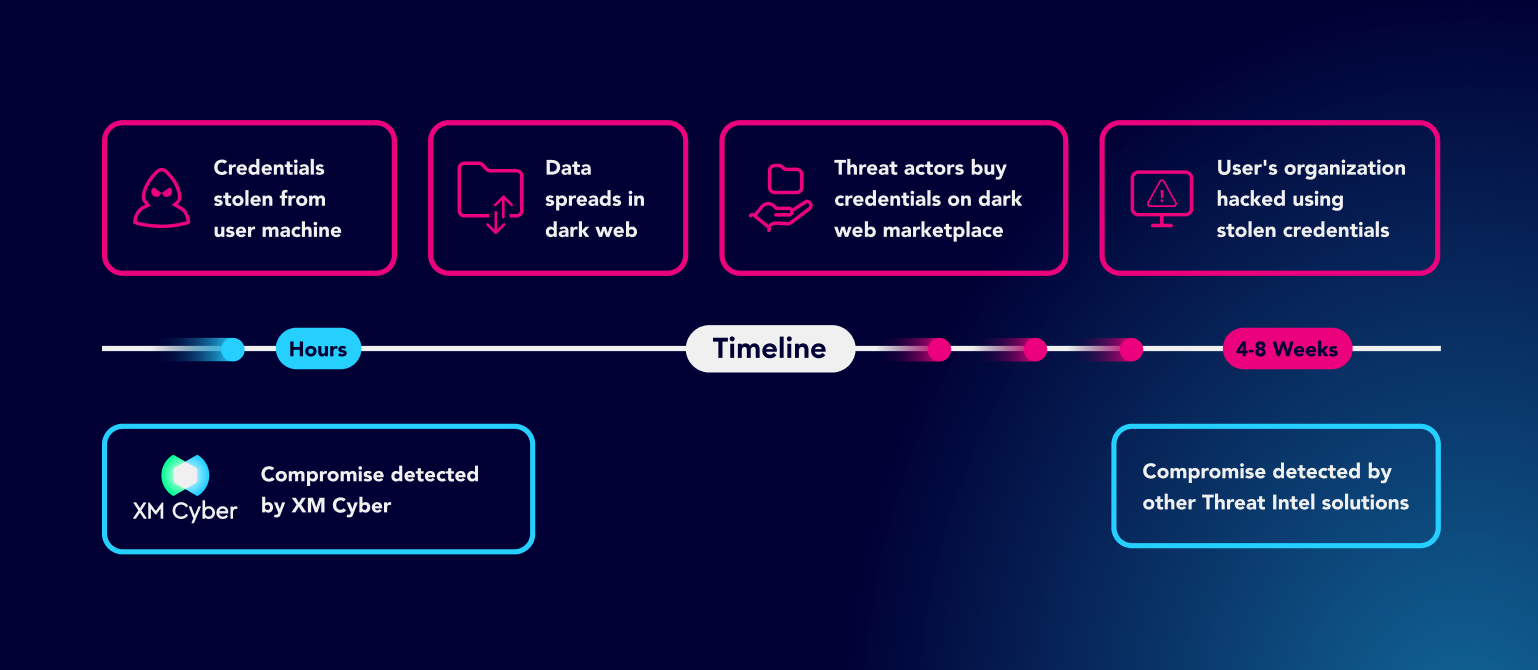 Credentials stolen from user machine

Data spreads in dark web

Threat actors buy credentials on dark web marketplace

User's organization hacked using stolen credentials

Hours

Timeline

4-8 Weeks

XM Cyber

Compromise detected by XM Cyber

Compromise detected by other Threat Intel solutions